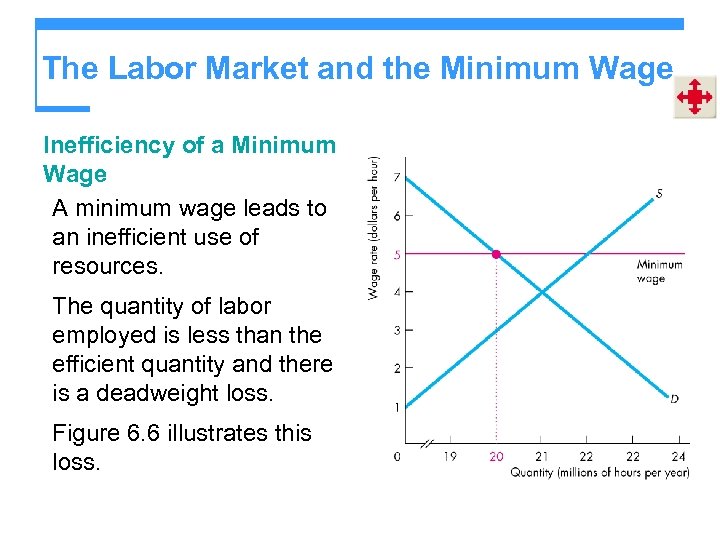 The Labor Market and the Minimum Wage

Inefficiency of a Minimum Wage

A minimum wage leads to an inefficient use of resources.

The quantity of labor employed is less than the efficient quantity and there is a deadweight loss.

Figure 6.6 illustrates this loss.

Wage rate (dollars per hour)

7
6
5
4
3
2
1
0

S

Minimum wage

D

19 20 21 22 22 24

Quantity (millions of hours per year)